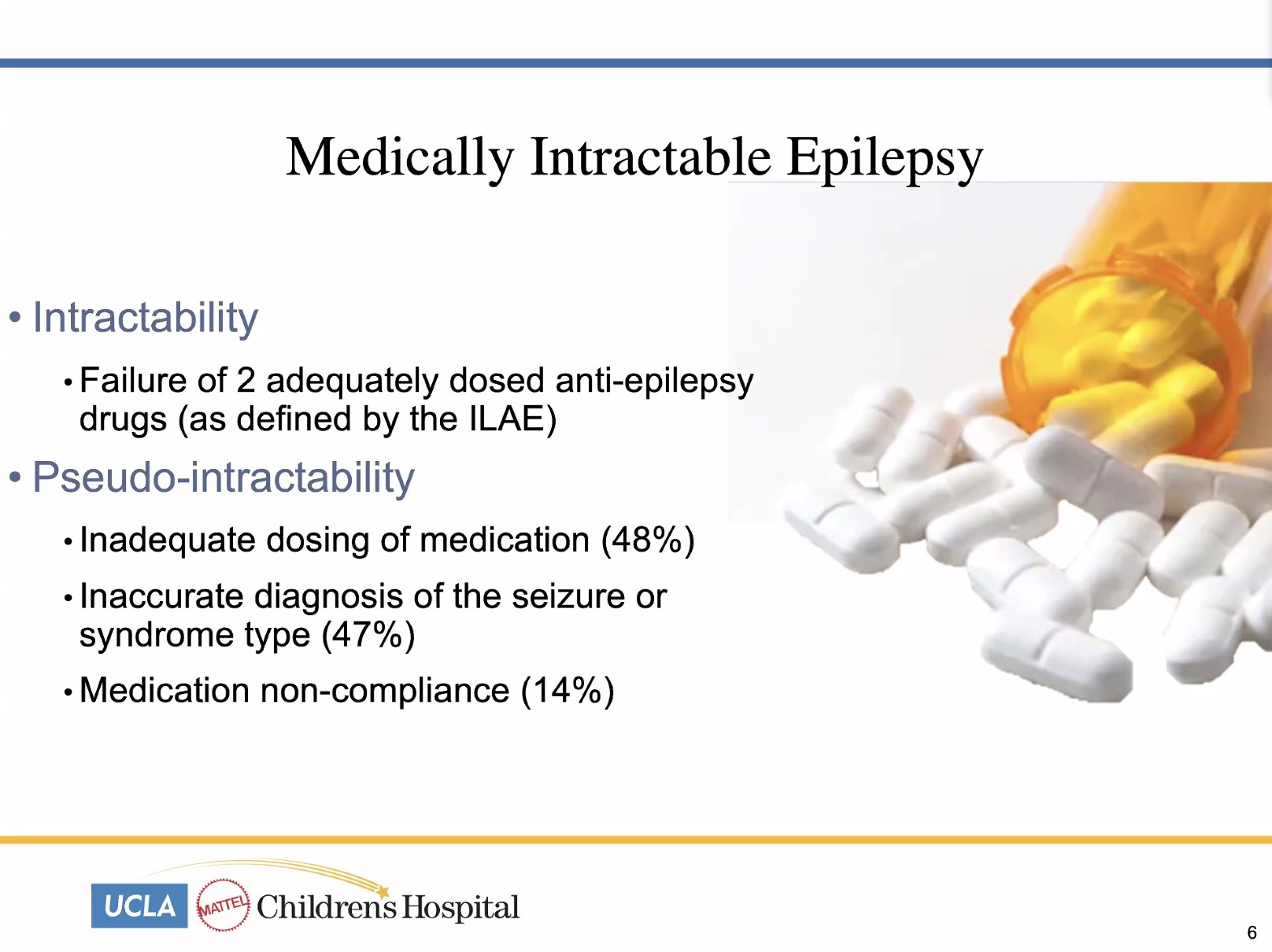 Medically Intractable Epilepsy

• Intractability

• Failure of 2 adequately dosed anti-epilepsy drugs (as defined by the ILAE)

• Pseudo-intractability

• Inadequate dosing of medication (48%)

• Inaccurate diagnosis of the seizure or syndrome type (47%)

• Medication non-compliance (14%)

UCLA MATTEL Childrens Hospital

6